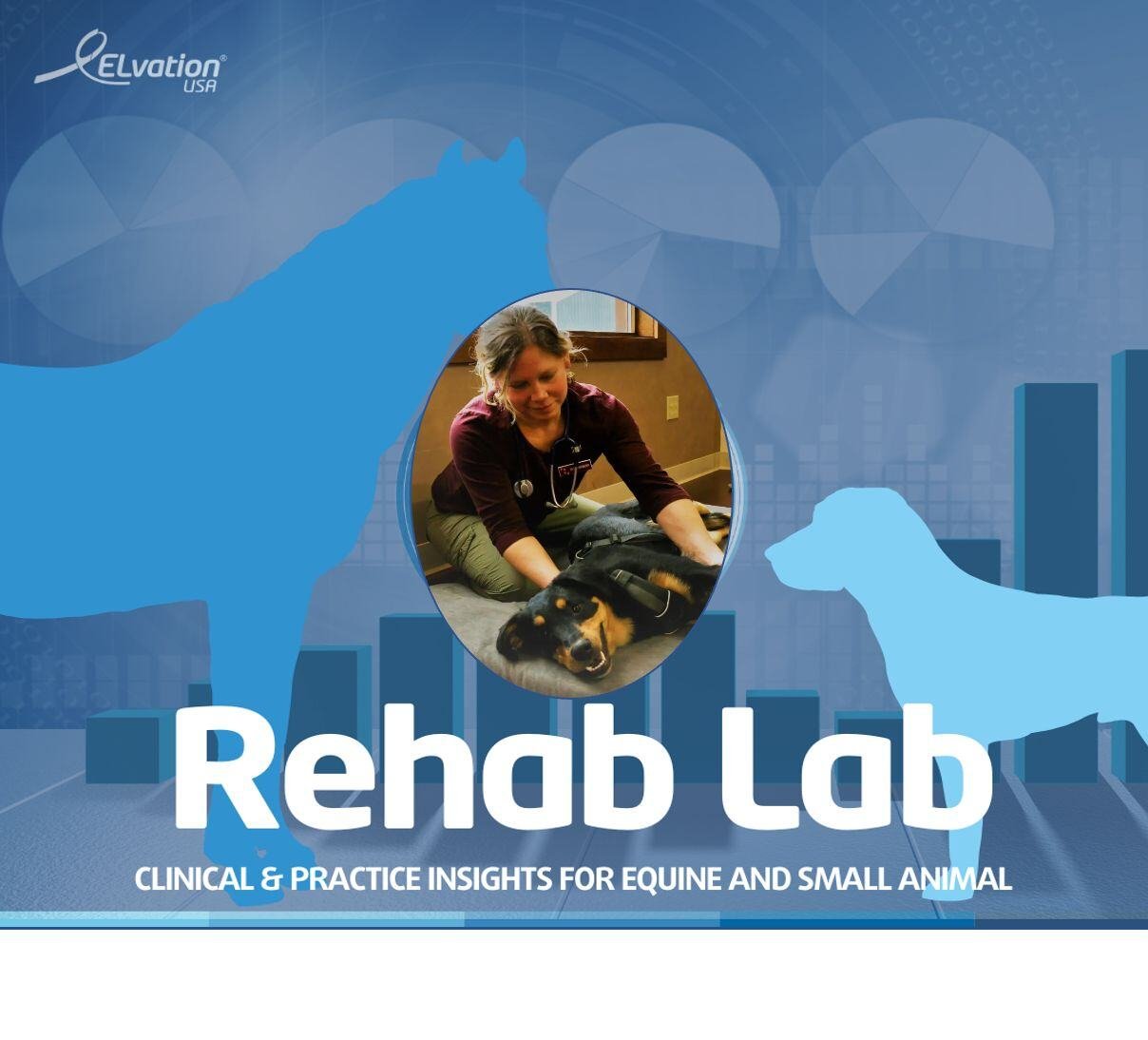 ELvation® USA

Rehab Lab

CLINICAL & PRACTICE INSIGHTS FOR EQUINE AND SMALL ANIMAL